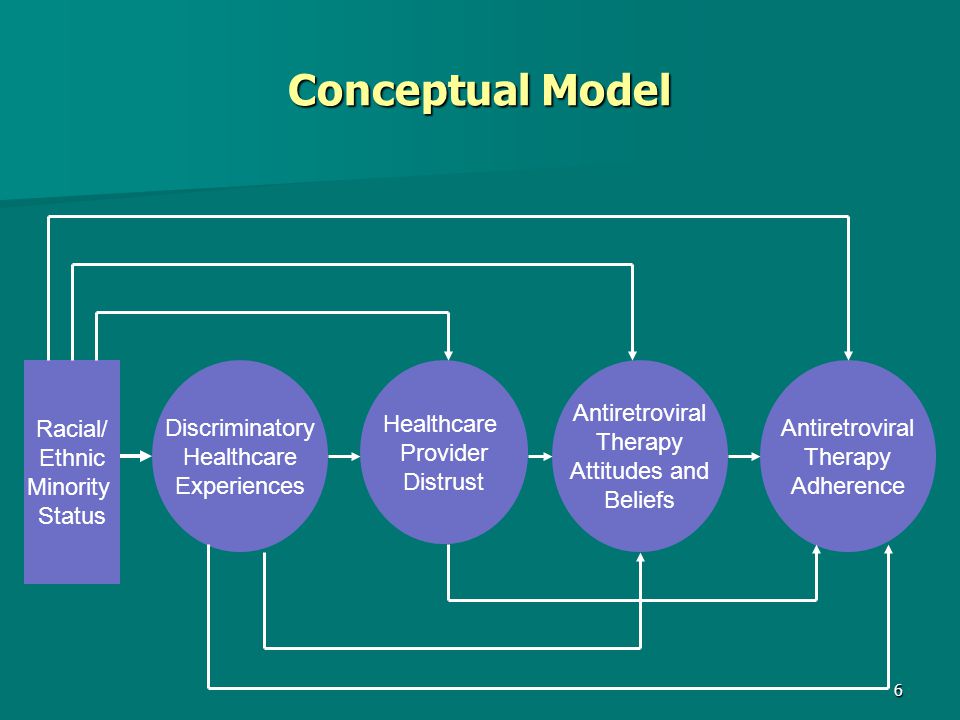 Conceptual Model

Racial/ Ethnic Minority Status

Discriminatory Healthcare Experiences

Healthcare Provider Distrust

Antiretroviral Therapy Attitudes and Beliefs

Antiretroviral Therapy Adherence

6